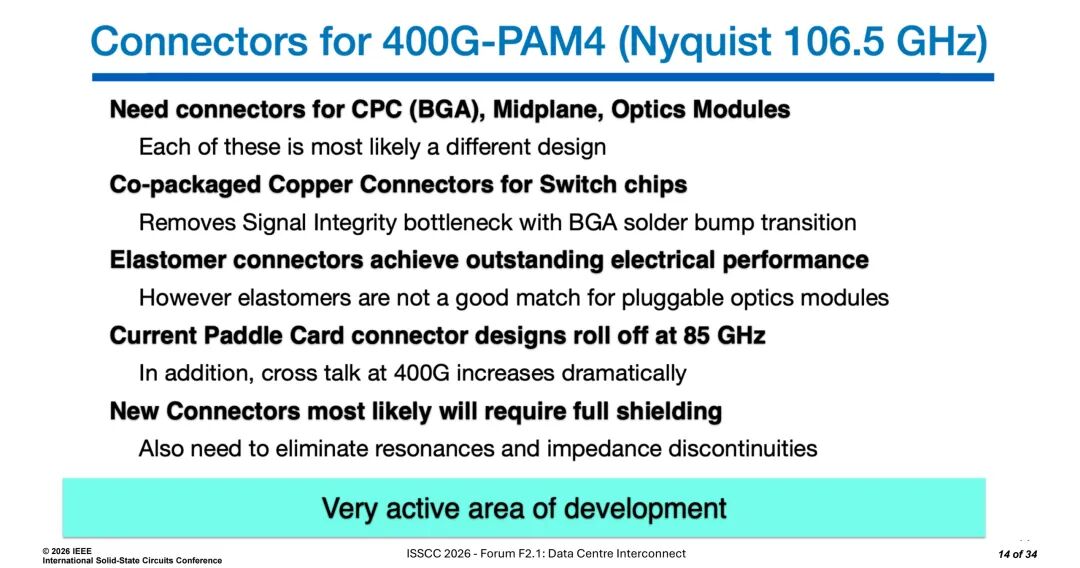 Connectors for 400G-PAM4 (Nyquist 106.5 GHz)

Need connectors for CPC (BGA), Midplane, Optics Modules

Each of these is most likely a different design

Co-packaged Copper Connectors for Switch chips

Removes Signal Integrity bottleneck with BGA solder bump transition

Elastomer connectors achieve outstanding electrical performance

However elastomers are not a good match for pluggable optics modules

Current Paddle Card connector designs roll off at 85 GHz

In addition, cross talk at 400G increases dramatically

New Connectors most likely will require full shielding

Also need to eliminate resonances and impedance discontinuities

Very active area of development

© 2026 IEEE
International Solid-State Circuits Conference

ISSCC 2026 - Forum F2.1: Data Centre Interconnect

14 of 34